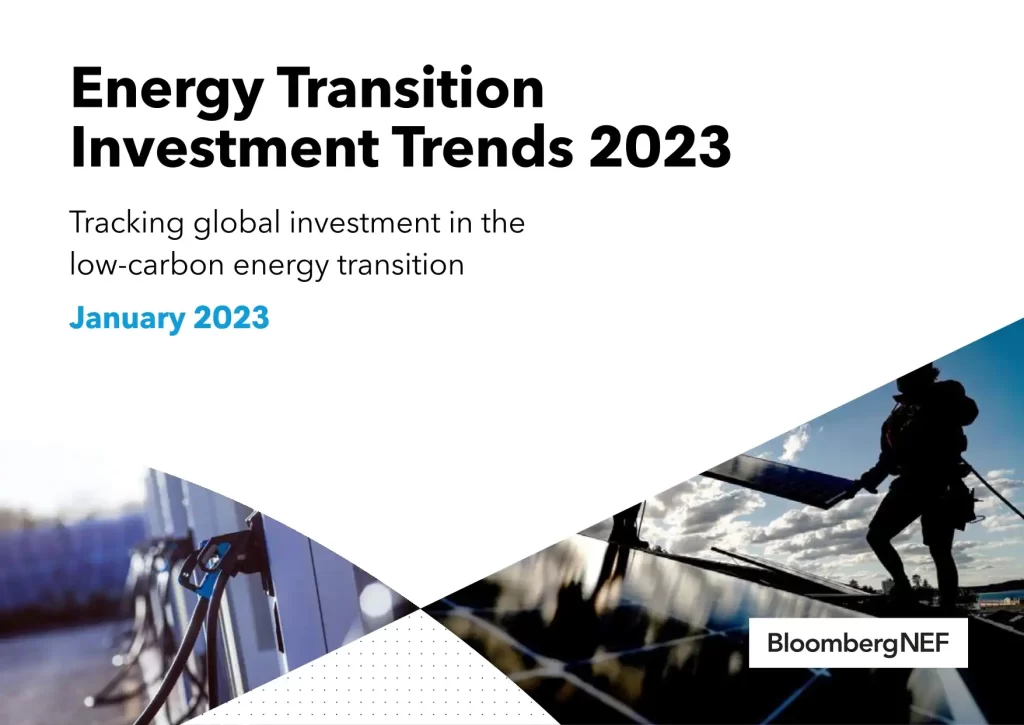 Energy Transition Investment Trends 2023

Tracking global investment in the low-carbon energy transition

January 2023

BloombergNEF